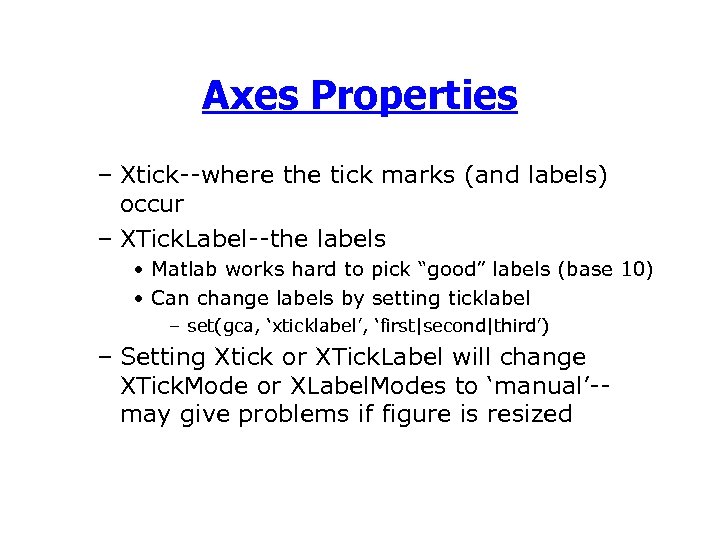 Axes Properties

– Xtick--where the tick marks (and labels) occur
– XTickLabel--the labels
• Matlab works hard to pick “good” labels (base 10)
• Can change labels by setting ticklabel
– set(gca, ‘xticklabel’, ‘first|second|third’)
– Setting Xtick or XTickLabel will change XTickMode or XLabelModes to ‘manual’--may give problems if figure is resized